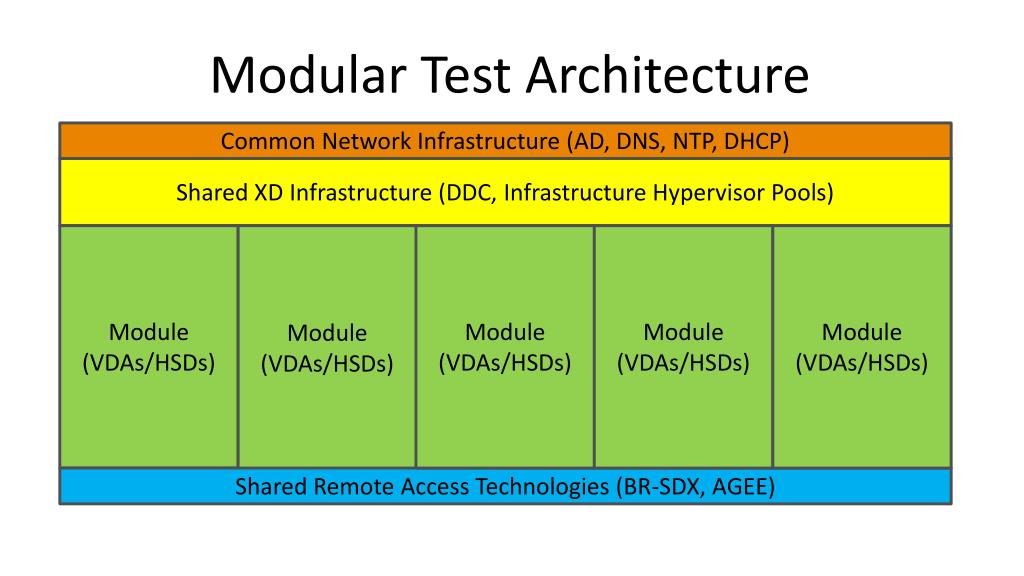 Modular Test Architecture

Common Network Infrastructure (AD, DNS, NTP, DHCP)

Shared XD Infrastructure (DDC, Infrastructure Hypervisor Pools)

Module (VDAs/HSDs)

Module (VDAs/HSDs)

Module (VDAs/HSDs)

Module (VDAs/HSDs)

Module (VDAs/HSDs)

Shared Remote Access Technologies (BR-SDX, AGEE)